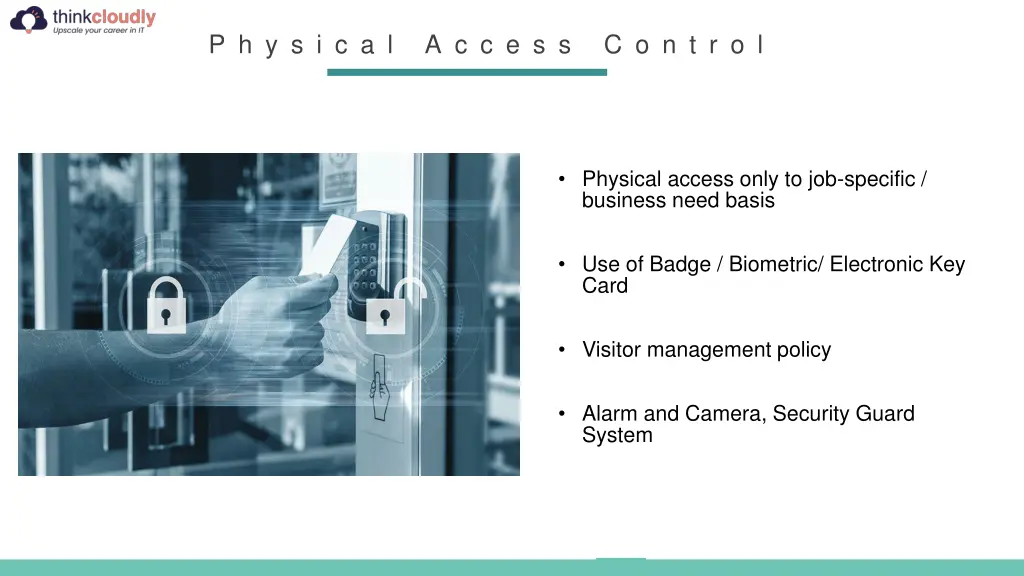 thinkcloudly
Upscale your career in IT

Physical Access Control

• Physical access only to job-specific / business need basis

• Use of Badge / Biometric/ Electronic Key Card

• Visitor management policy

• Alarm and Camera, Security Guard System